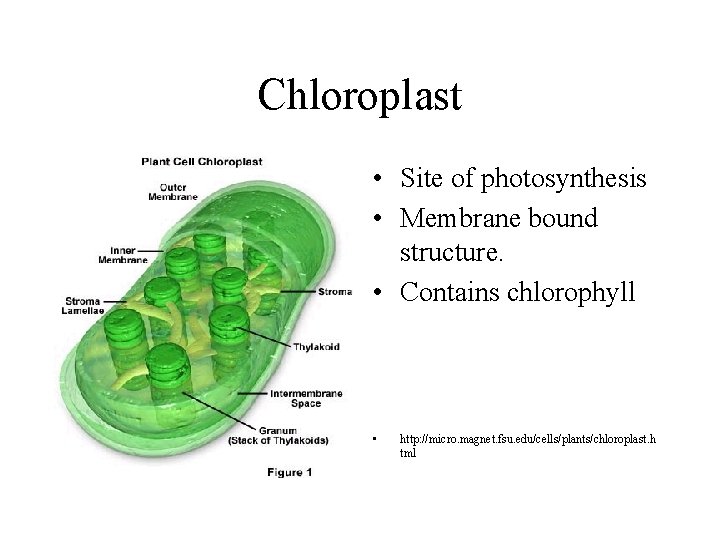 Chloroplast

Plant Cell Chloroplast

Outer Membrane

Inner Membrane

Stroma Lamellae

Stroma

Thylakoid

Intermembrane Space

Granum (Stack of Thylakoids)

Figure 1

• Site of photosynthesis
• Membrane bound structure.
• Contains chlorophyll

• http://micro.magnet.fsu.edu/cells/plants/chloroplast.html